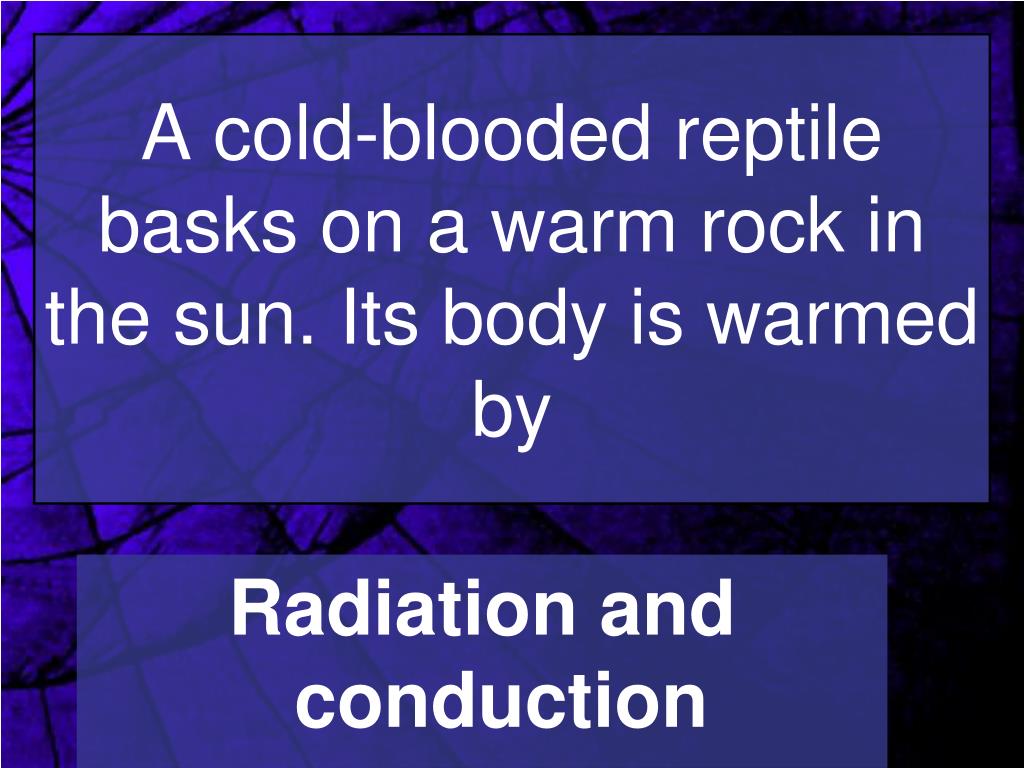 A cold-blooded reptile basks on a warm rock in the sun. Its body is warmed by

Radiation and conduction